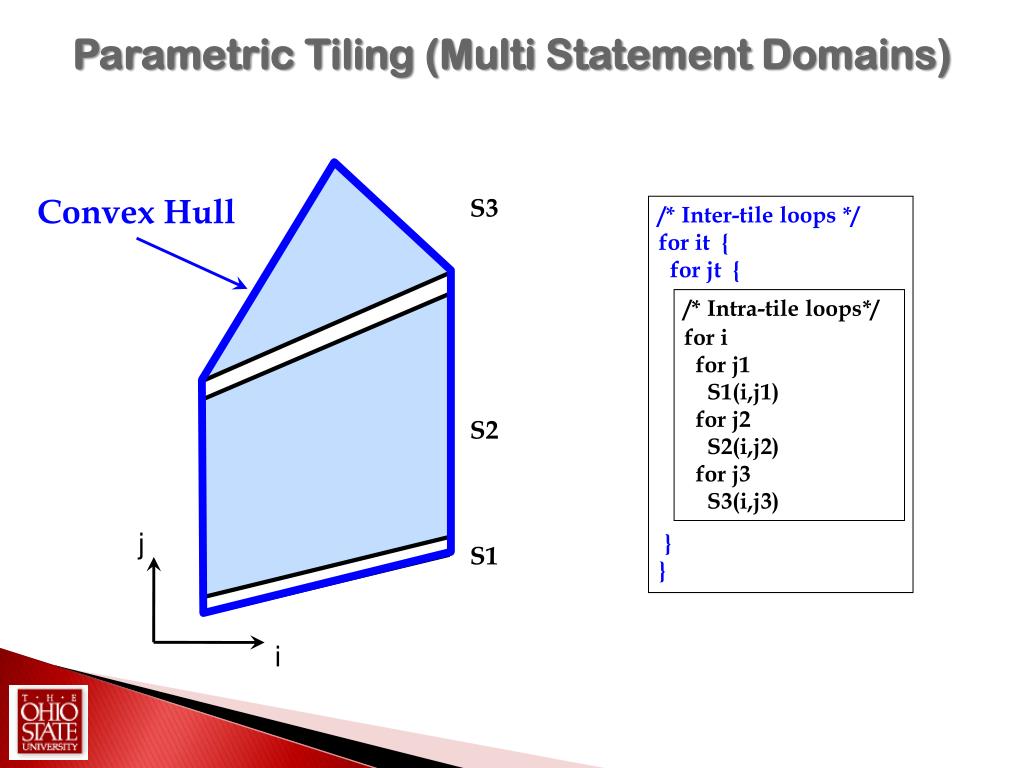 Parametric Tiling (Multi Statement Domains)

Convex Hull

S3

S2

S1

j

i

/* Inter-tile loops */
for it {
for jt {

/* Intra-tile loops*/
for i
for j1
S1(i,j1)
for j2
S2(i,j2)
for j3
S3(i,j3)

}
}

THE OHIO STATE UNIVERSITY